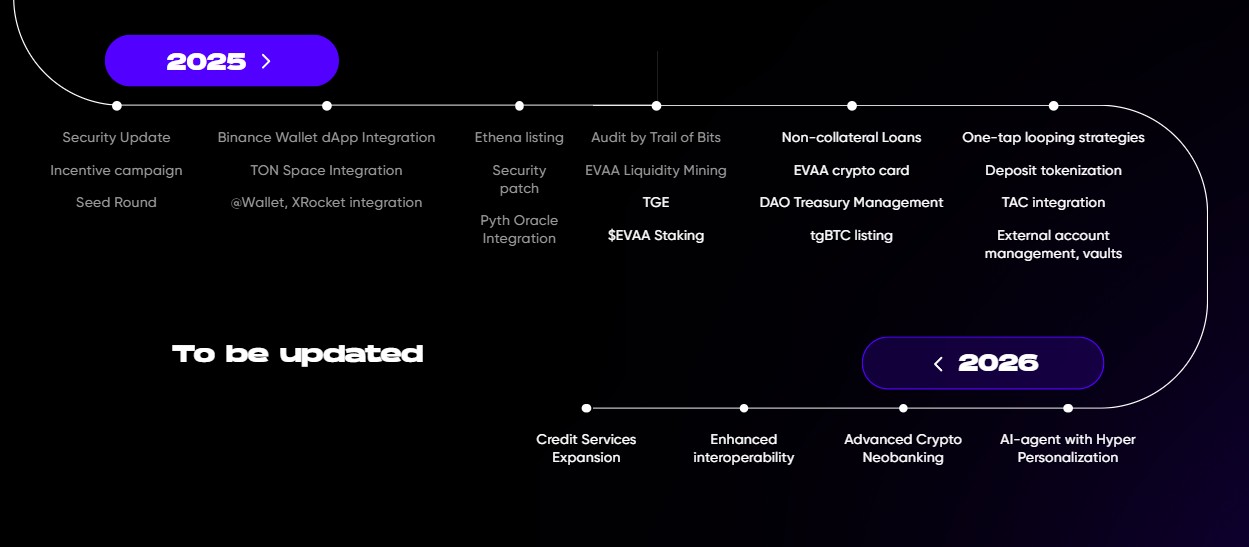 2025 >

Security Update

Incentive campaign

Seed Round

Binance Wallet dApp Integration

TON Space Integration

@Wallet, XRocket integration

Ethena listing

Security patch

Pyth Oracle Integration

Audit by Trail of Bits

EVAA Liquidity Mining

TGE

$EVAA Staking

Non-collateral Loans

EVAA crypto card

DAO Treasury Management

tgBTC listing

One-tap looping strategies

Deposit tokenization

TAC integration

External account management, vaults

To be updated

< 2026

Credit Services Expansion

Enhanced interoperability

Advanced Crypto Neobanking

AI-agent with Hyper Personalization